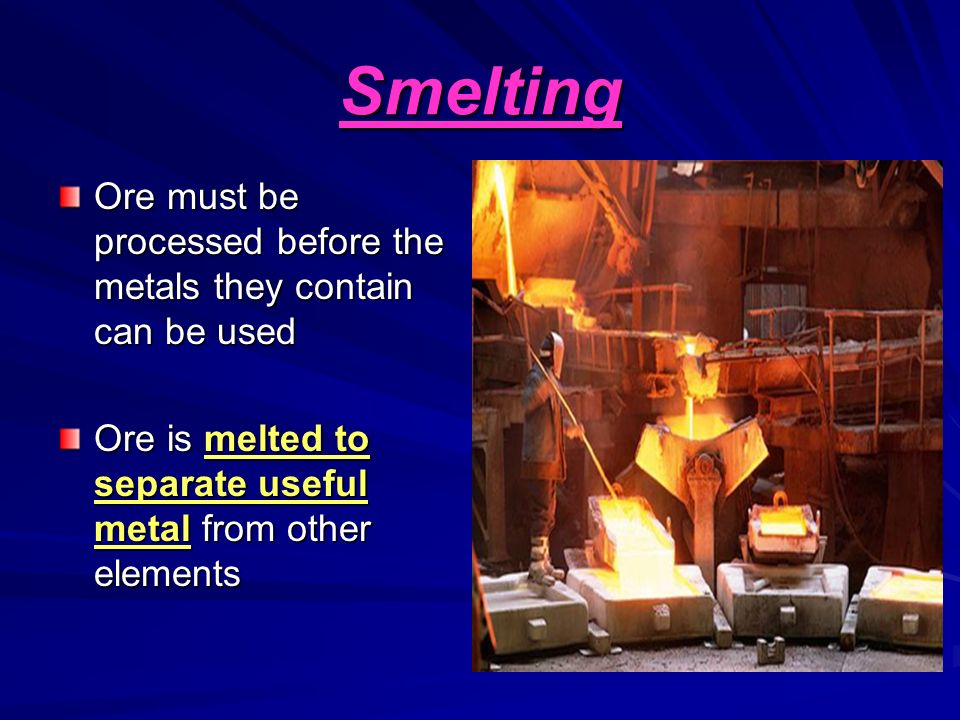 Smelting

Ore must be processed before the metals they contain can be used

Ore is melted to separate useful metal from other elements